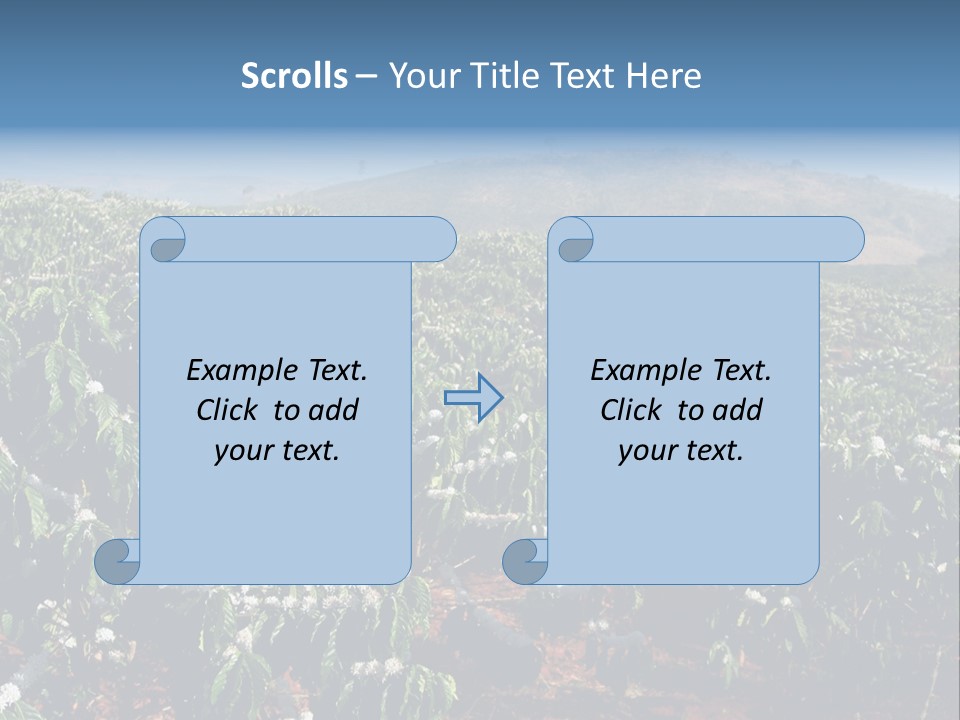 Scrolls – Your Title Text Here

Example Text. Click to add your text.

Example Text. Click to add your text.